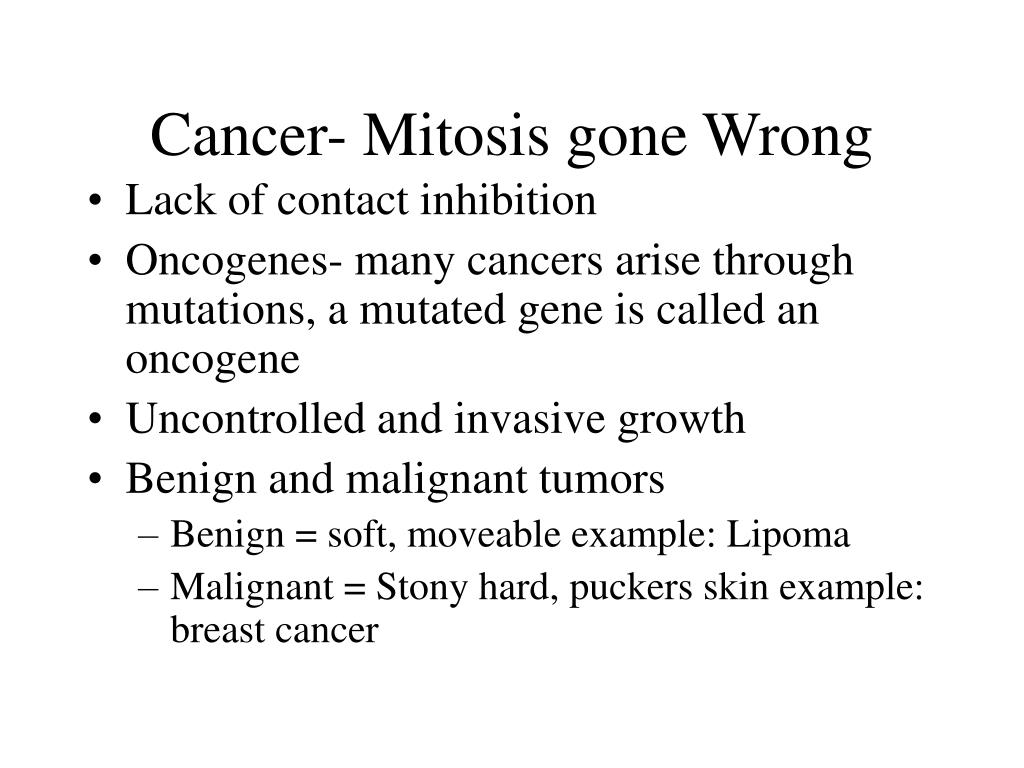 Cancer- Mitosis gone Wrong

• Lack of contact inhibition
• Oncogenes- many cancers arise through mutations, a mutated gene is called an oncogene
• Uncontrolled and invasive growth
• Benign and malignant tumors
  – Benign = soft, moveable example: Lipoma
  – Malignant = Stony hard, puckers skin example: breast cancer